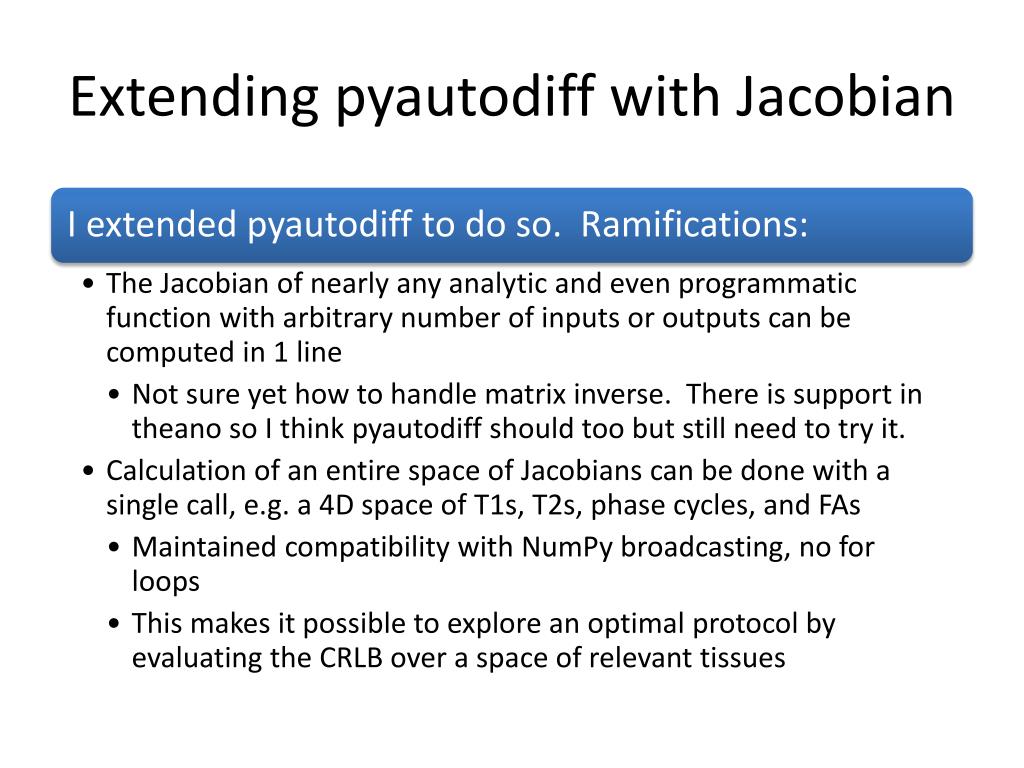 Extending pyautodiff with Jacobian

I extended pyautodiff to do so.  Ramifications:

• The Jacobian of nearly any analytic and even programmatic function with arbitrary number of inputs or outputs can be computed in 1 line
  • Not sure yet how to handle matrix inverse.  There is support in theano so I think pyautodiff should too but still need to try it.
• Calculation of an entire space of Jacobians can be done with a single call, e.g. a 4D space of T1s, T2s, phase cycles, and FAs
  • Maintained compatibility with NumPy broadcasting, no for loops
  • This makes it possible to explore an optimal protocol by evaluating the CRLB over a space of relevant tissues